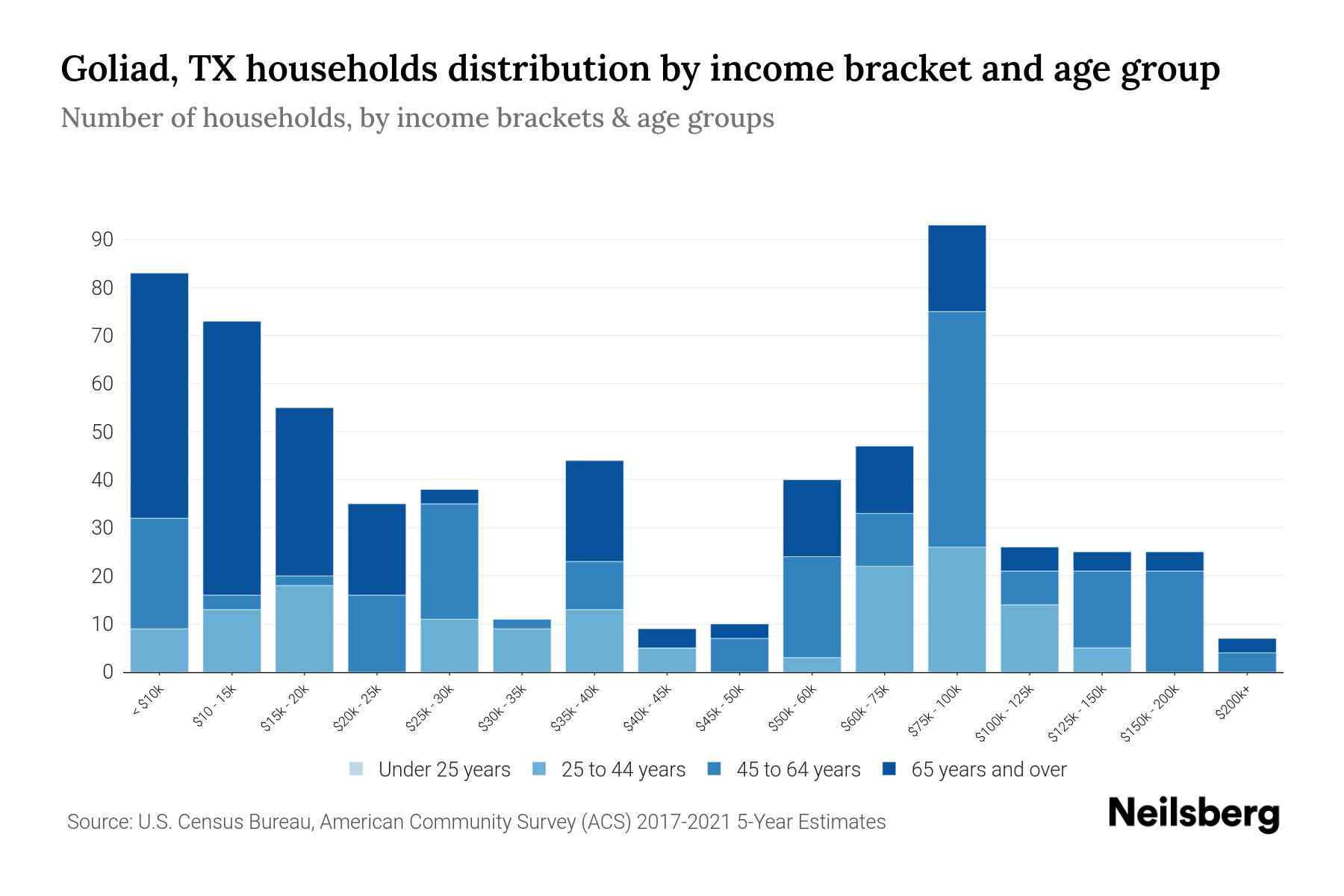 Goliad, TX households distribution by income bracket and age group

Number of households, by income brackets & age groups

90
80
70
60
50
40
30
20
10
0

< $10k
$10 - 15k
$15k - 20k
$20k - 25k
$25k - 30k
$30k - 35k
$35k - 40k
$40k - 45k
$45k - 50k
$50k - 60k
$60k - 75k
$75k - 100k
$100k - 125k
$125k - 150k
$150k - 200k
$200k+

Under 25 years
25 to 44 years
45 to 64 years
65 years and over

Source: U.S. Census Bureau, American Community Survey (ACS) 2017-2021 5-Year Estimates

Neilsberg